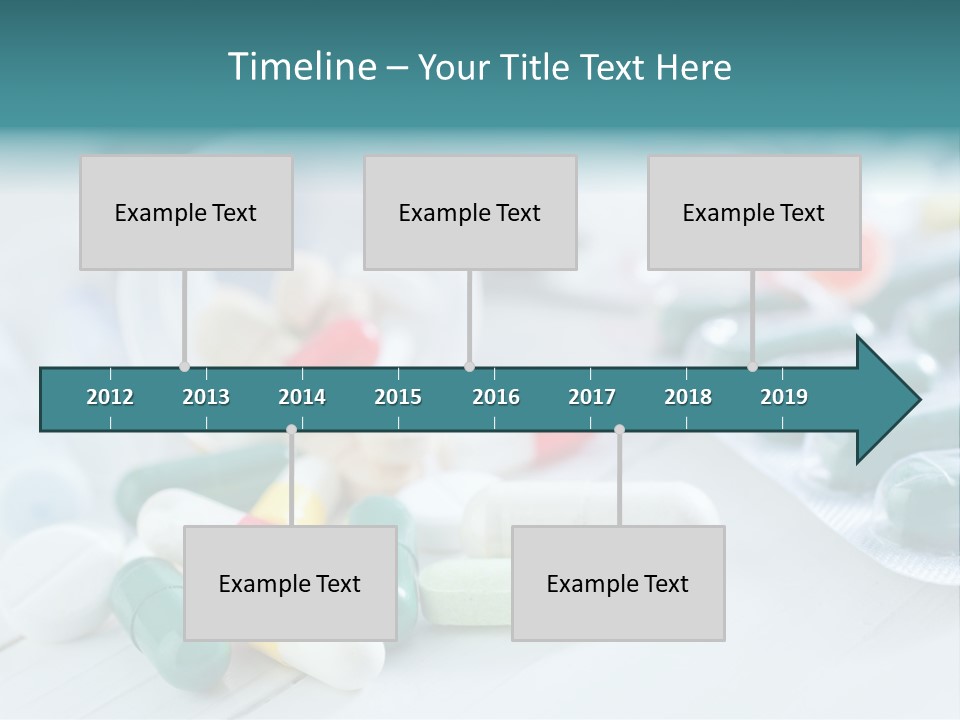 Timeline – Your Title Text Here

Example Text

Example Text

Example Text

2012 2013 2014 2015 2016 2017 2018 2019

Example Text

Example Text